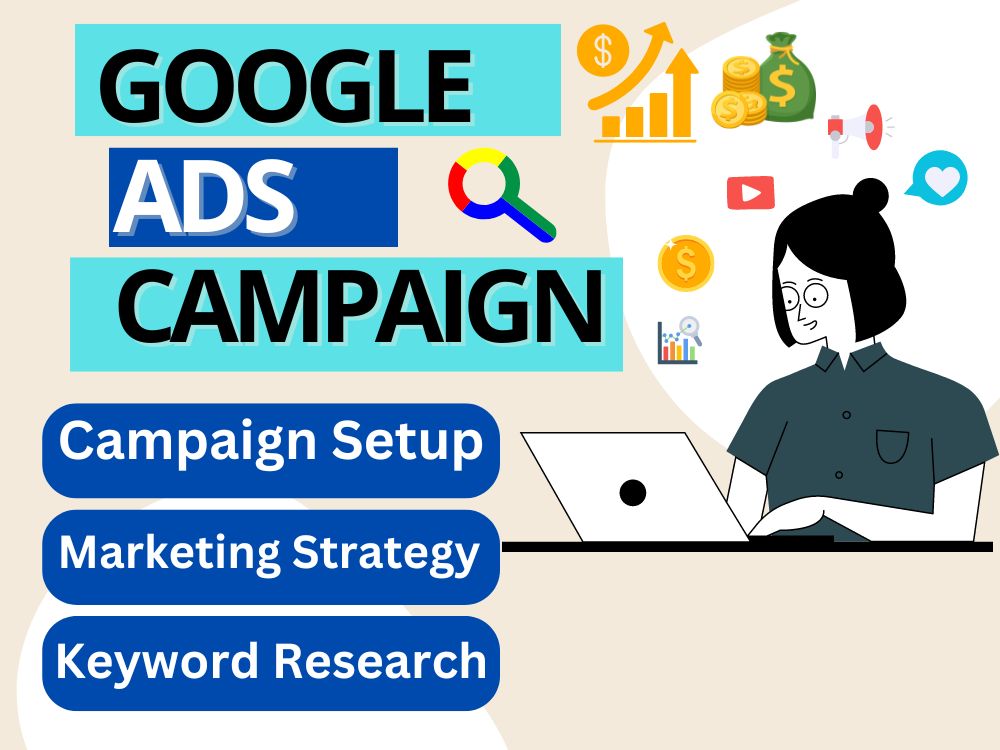 GOOGLE
ADS
CAMPAIGN

Campaign Setup

Marketing Strategy

Keyword Research